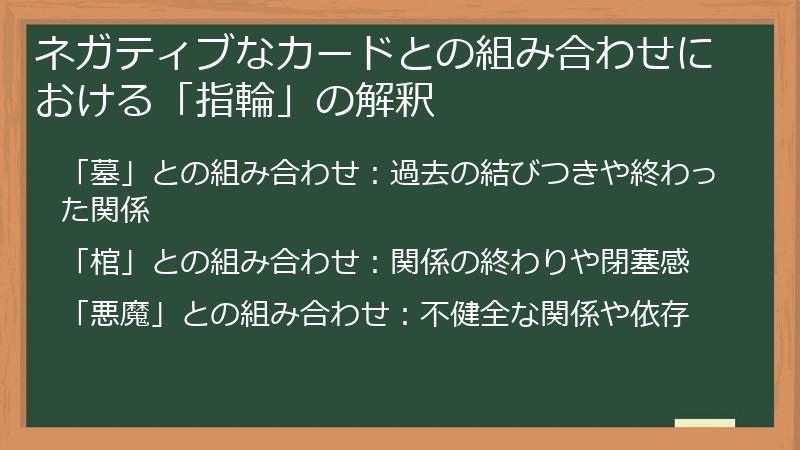 ネガティブなカードとの組み合わせにおける「指輪」の解釈

「墓」との組み合わせ：過去の結びつきや終わった関係

「棺」との組み合わせ：関係の終わりや閉塞感

「悪魔」との組み合わせ：不健全な関係や依存